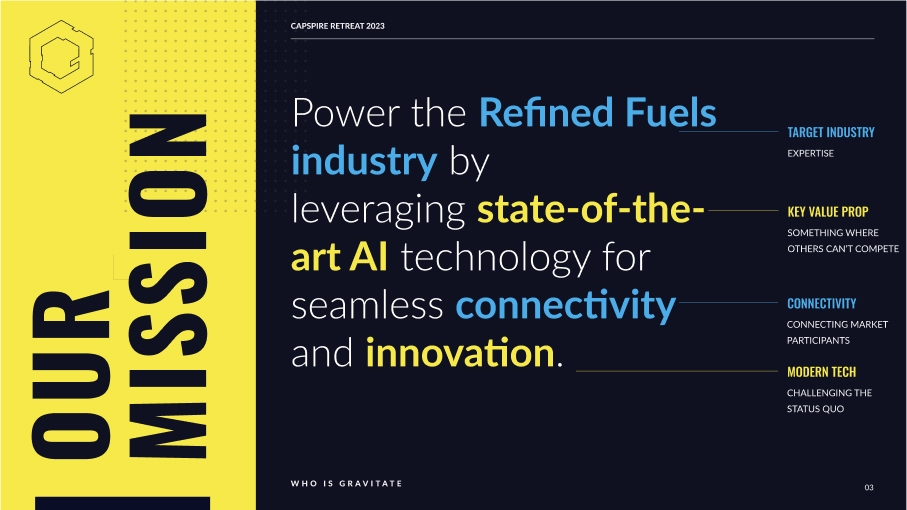 OUR MISSION

CAPSPIRE RETREAT 2023

Power the Refined Fuels industry by leveraging state-of-the-art AI technology for seamless connectivity and innovation.

TARGET INDUSTRY
EXPERTISE

KEY VALUE PROP
SOMETHING WHERE OTHERS CAN'T COMPETE

CONNECTIVITY
CONNECTING MARKET PARTICIPANTS

MODERN TECH
CHALLENGING THE STATUS QUO

WHO IS GRAVITATE

03